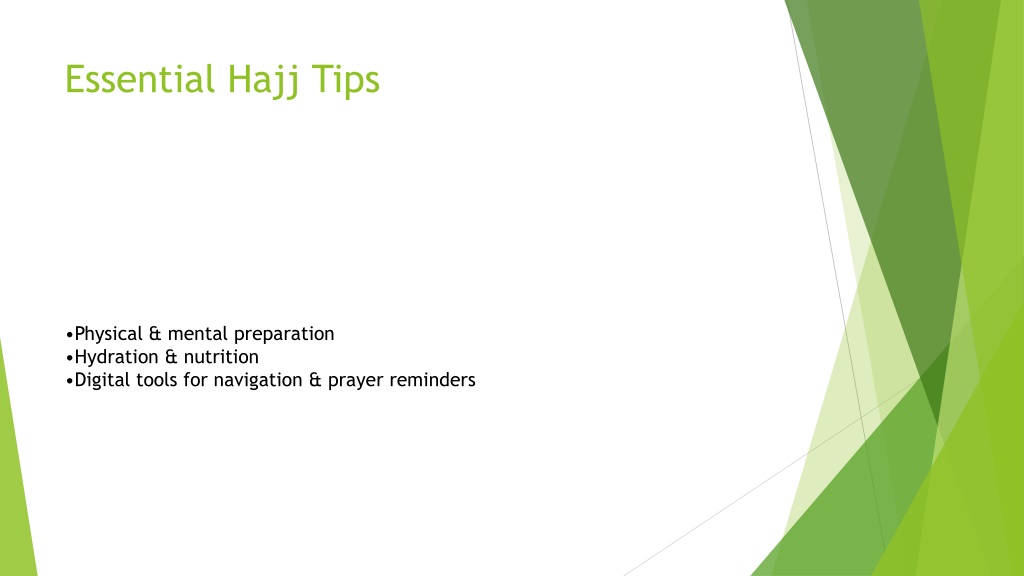 Essential Hajj Tips

•Physical & mental preparation
•Hydration & nutrition
•Digital tools for navigation & prayer reminders